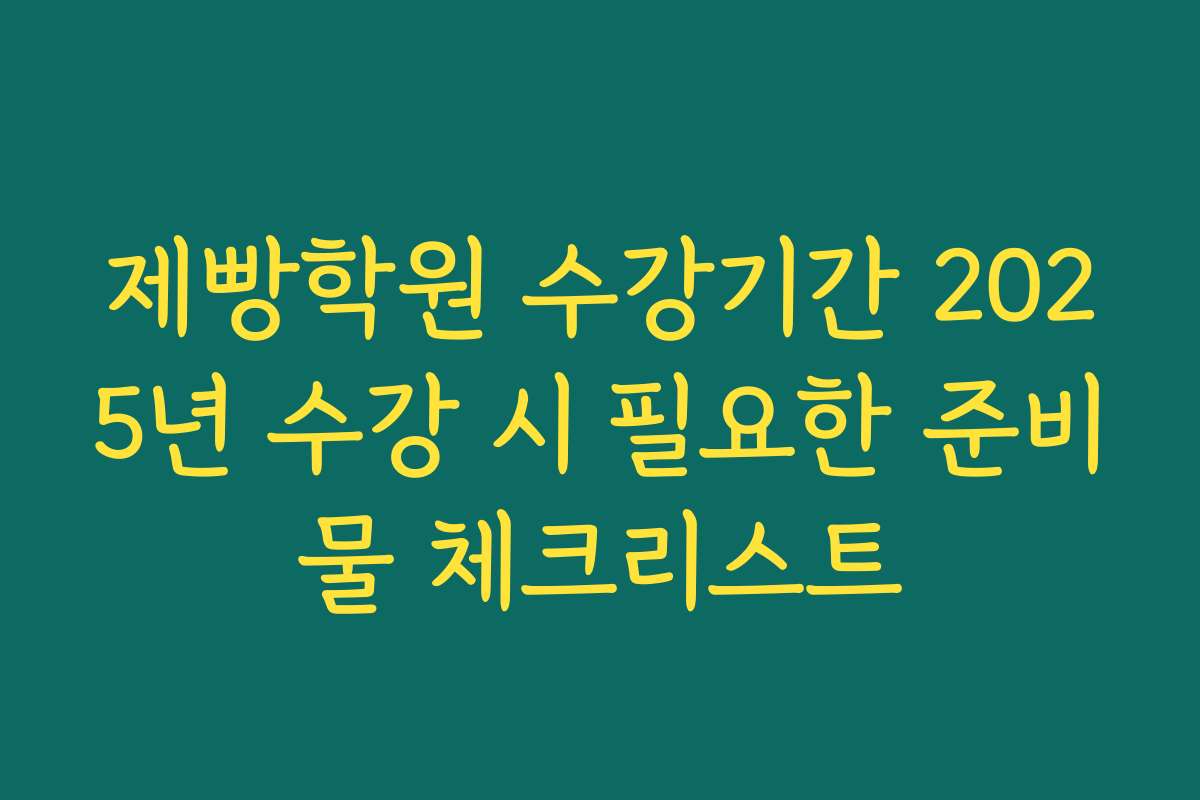 제빵학원 수강기간 2025년 수강 시 필요한 준비물 체크리스트